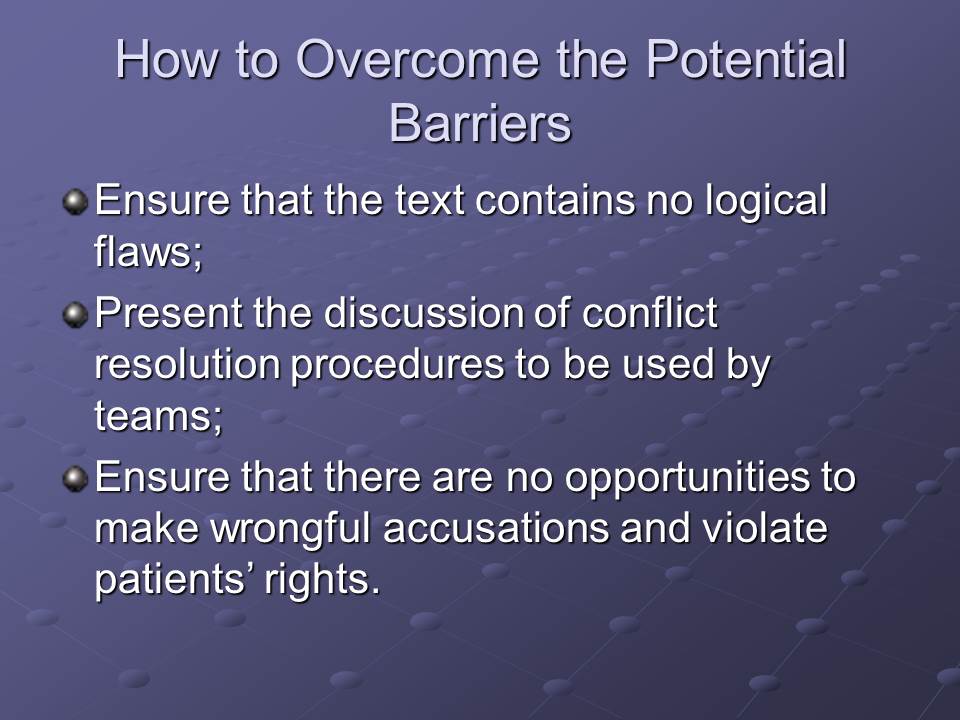 How to Overcome the Potential Barriers

Ensure that the text contains no logical flaws;

Present the discussion of conflict resolution procedures to be used by teams;

Ensure that there are no opportunities to make wrongful accusations and violate patients’ rights.